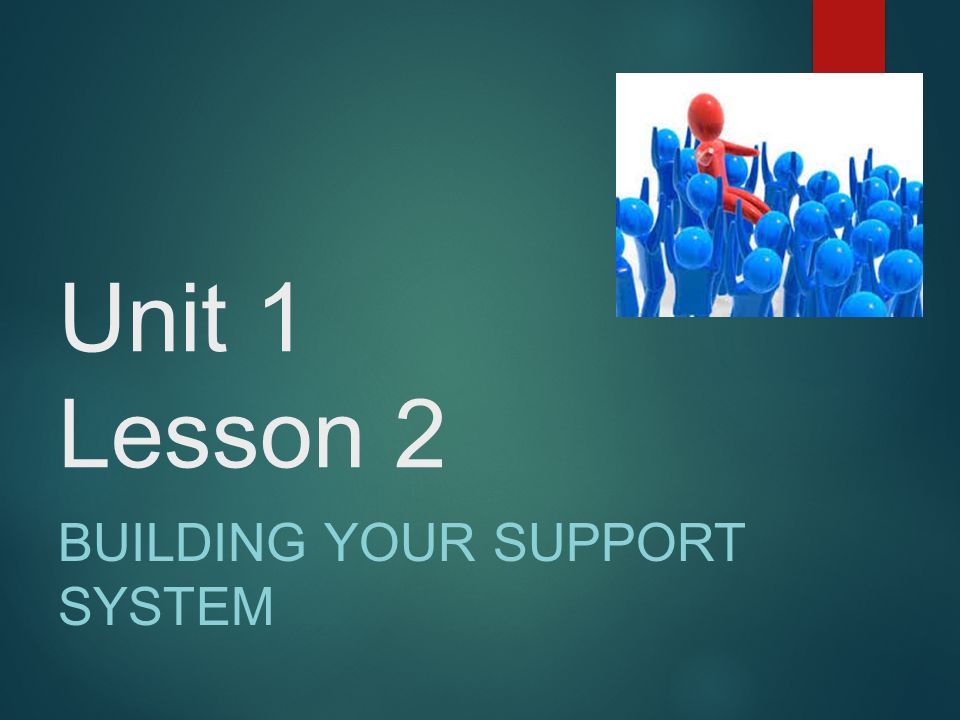 Unit 1
Lesson 2

BUILDING YOUR SUPPORT SYSTEM